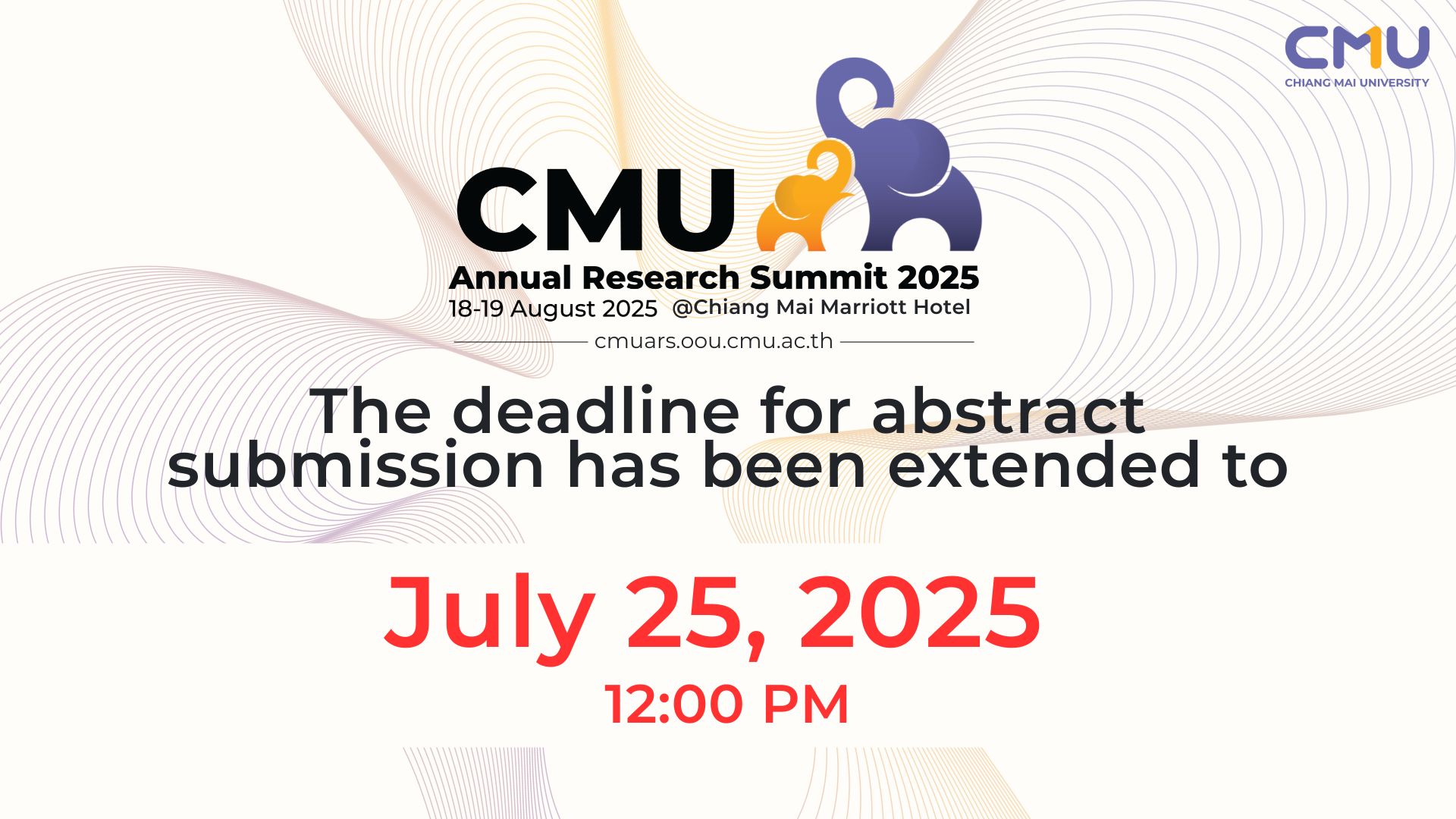 CMU
CHIANG MAI UNIVERSITY

CMU
Annual Research Summit 2025
18-19 August 2025 @Chiang Mai Marriott Hotel
cmuars.oou.cmu.ac.th

The deadline for abstract submission has been extended to

July 25, 2025
12:00 PM